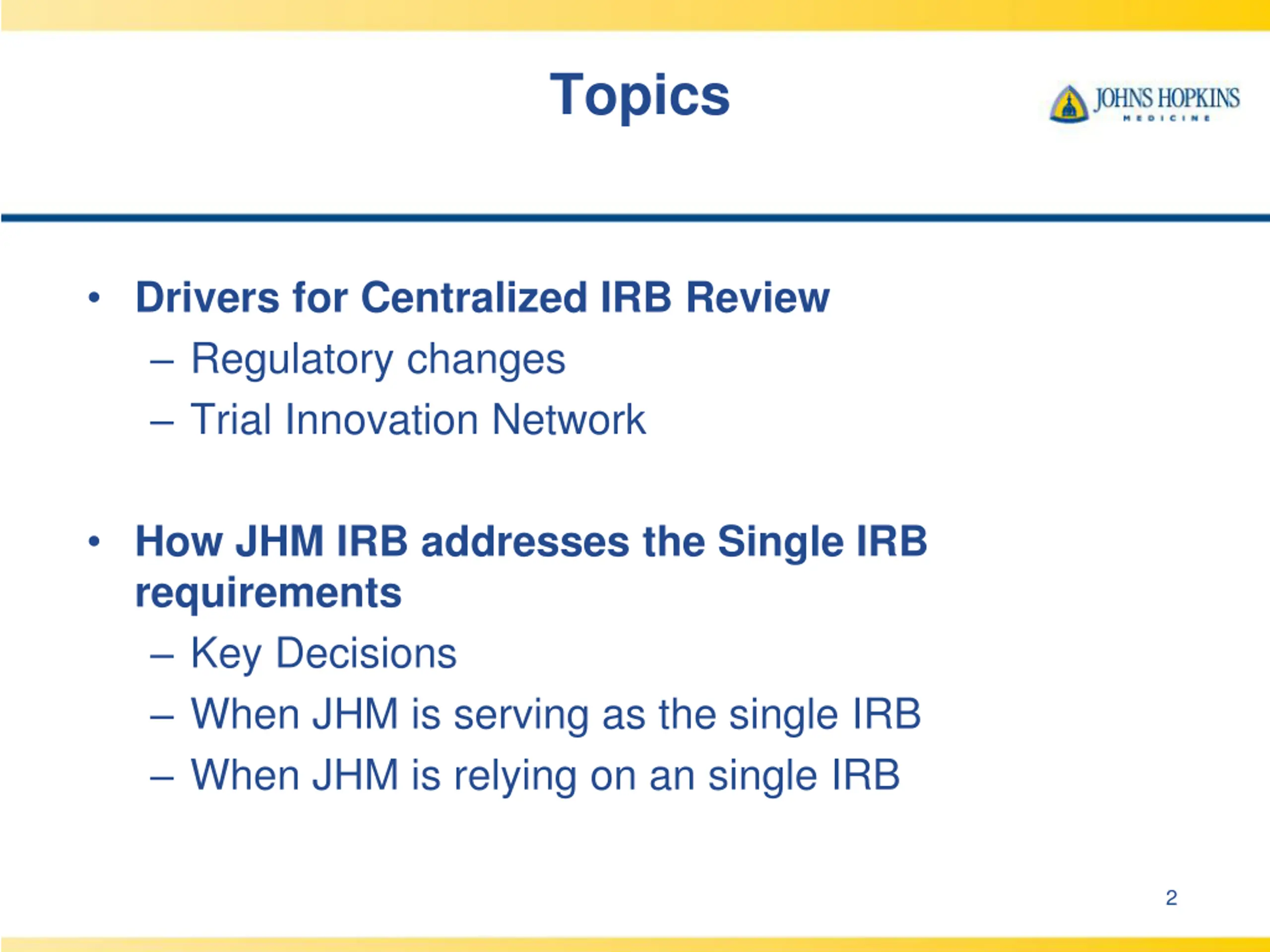 Topics

JOHNS HOPKINS
MEDICINE

• Drivers for Centralized IRB Review
– Regulatory changes
– Trial Innovation Network

• How JHM IRB addresses the Single IRB requirements
– Key Decisions
– When JHM is serving as the single IRB
– When JHM is relying on an single IRB

2